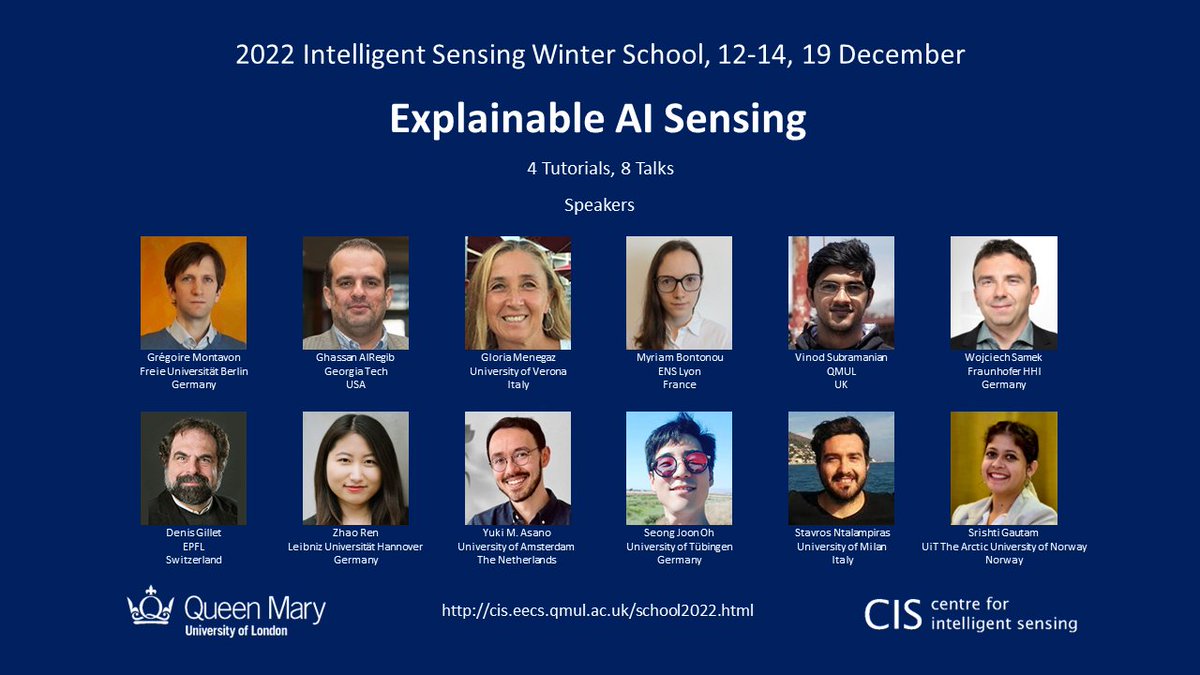 2022 Intelligent Sensing Winter School, 12-14, 19 December

Explainable AI Sensing

4 Tutorials, 8 Talks

Speakers

Grégoire Montavon
Freie Universität Berlin
Germany

Ghassan AlRegib
Georgia Tech
USA

Gloria Menegaz
University of Verona
Italy

Myriam Bontonou
ENS Lyon
France

Vinod Subramanian
QMUL
UK

Wojciech Samek
Fraunhofer HHI
Germany

Denis Gillet
EPFL
Switzerland

Zhao Ren
Leibniz Universität Hannover
Germany

Yuki M. Asano
University of Amsterdam
The Netherlands

Seong Joon Oh
University of Tübingen
Germany

Stavros Ntalampiras
University of Milan
Italy

Srishti Gautam
UiT The Arctic University of Norway
Norway

Queen Mary
University of London

http://cis.eecs.qmul.ac.uk/school2022.html

CIS centre for intelligent sensing